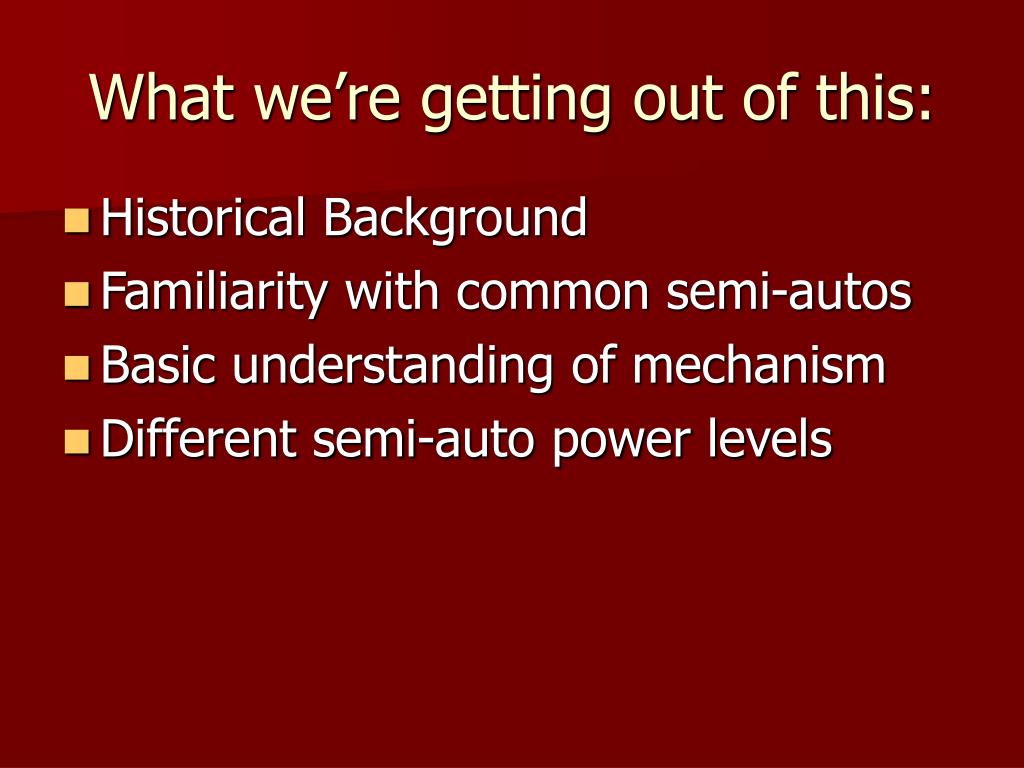 What we’re getting out of this:

- Historical Background
- Familiarity with common semi-autos
- Basic understanding of mechanism
- Different semi-auto power levels